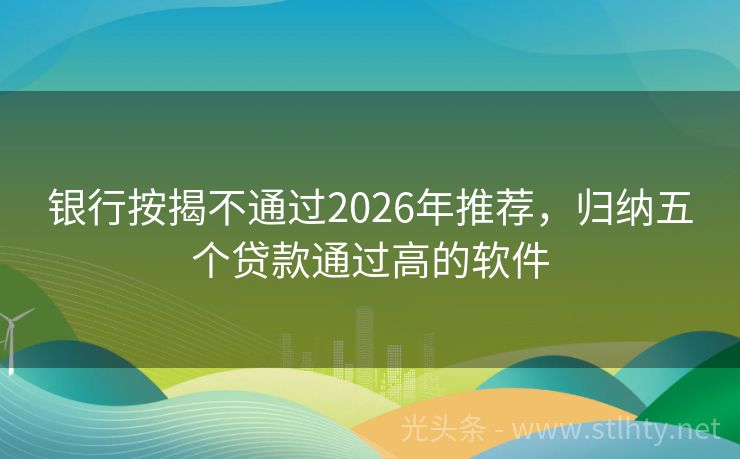 银行按揭不通过2026年推荐，归纳五个贷款通过高的软件

光头条 - www.stlhty.net